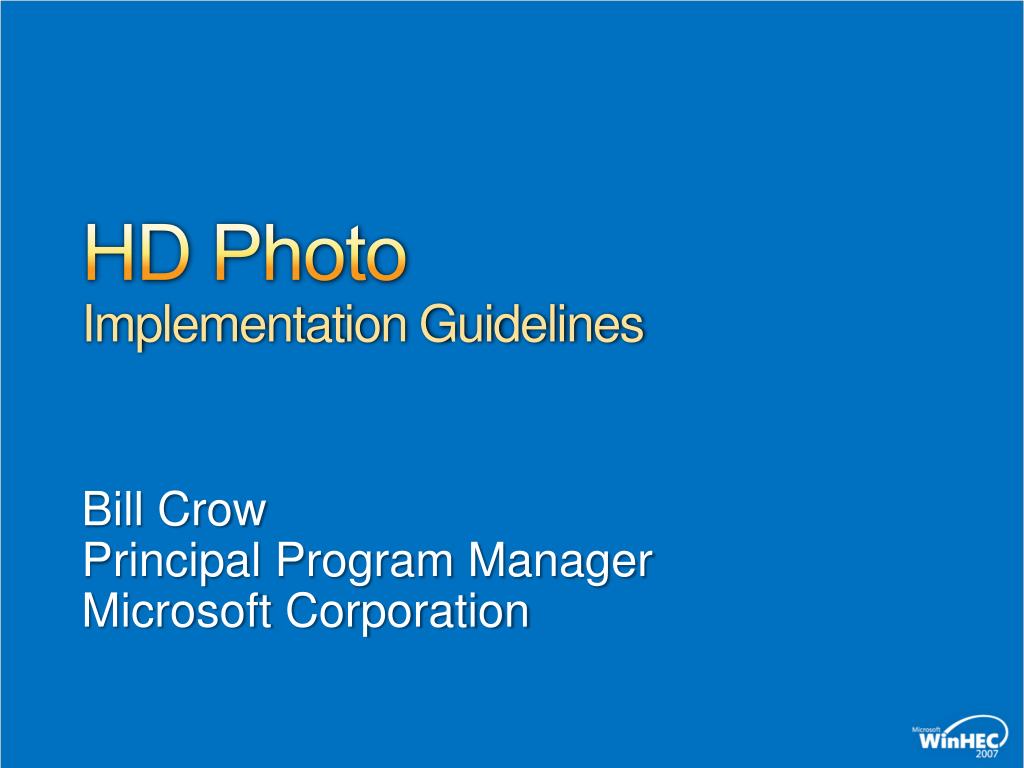 HD Photo
Implementation Guidelines

Bill Crow
Principal Program Manager
Microsoft Corporation

Microsoft WinHEC 2007